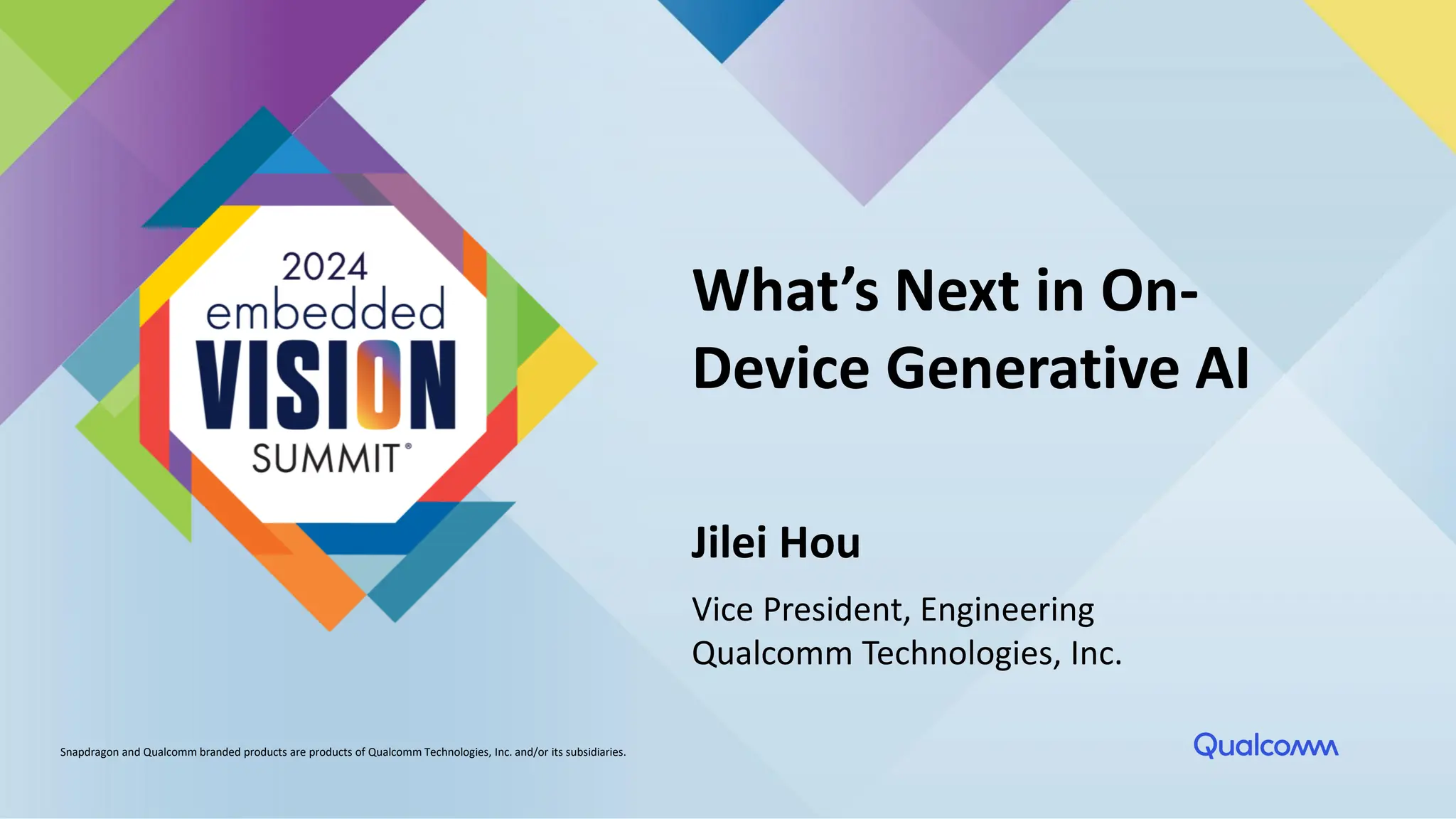 2024
embedded
VISION
SUMMIT®

What's Next in On-Device Generative AI

Jilei Hou

Vice President, Engineering
Qualcomm Technologies, Inc.

Snapdragon and Qualcomm branded products are products of Qualcomm Technologies, Inc. and/or its subsidiaries.

Qualcomm